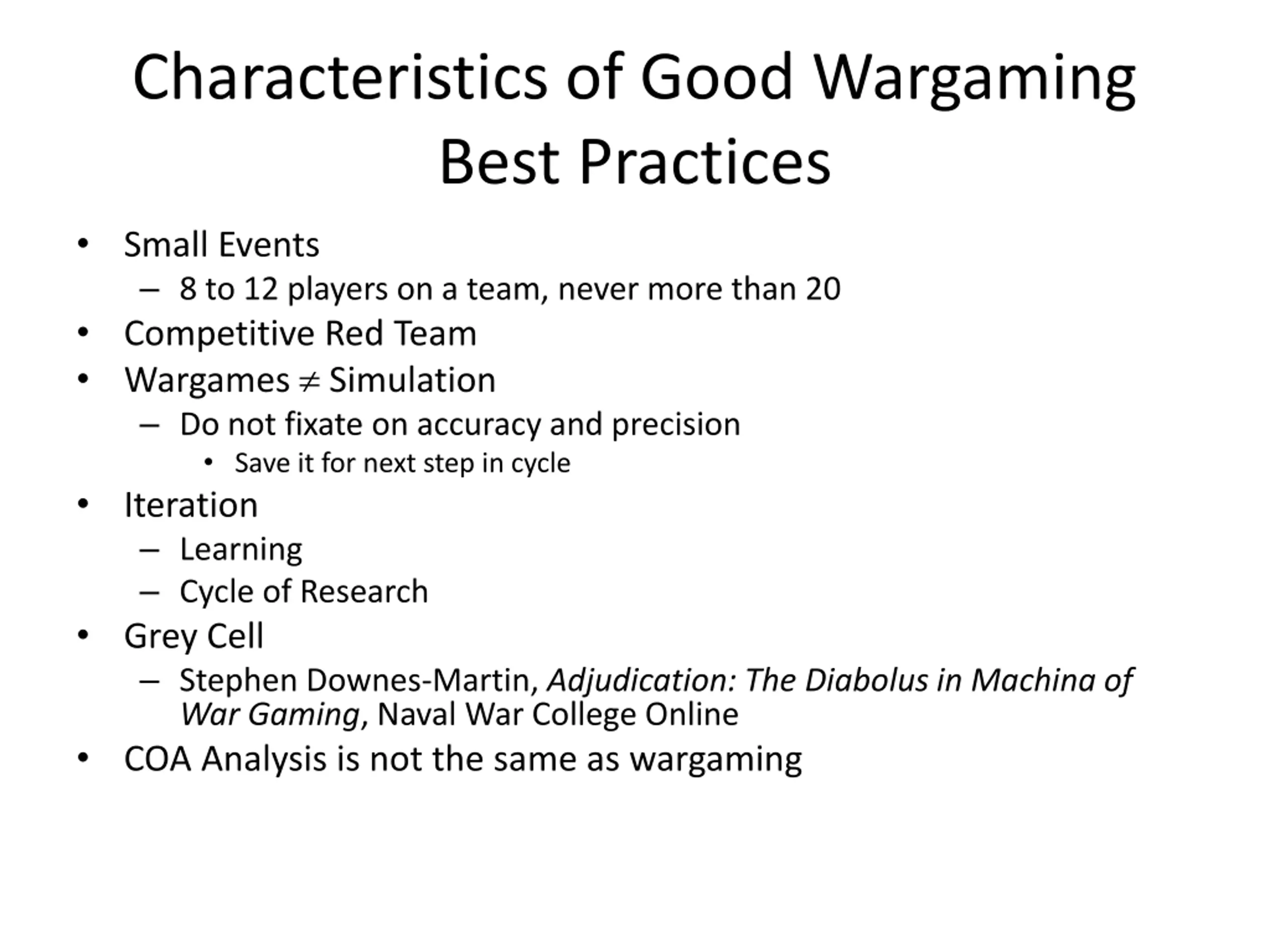 Characteristics of Good Wargaming Best Practices

• Small Events
– 8 to 12 players on a team, never more than 20
• Competitive Red Team
• Wargames $\neq$ Simulation
– Do not fixate on accuracy and precision
• Save it for next step in cycle
• Iteration
– Learning
– Cycle of Research
• Grey Cell
– Stephen Downes-Martin, Adjudication: The Diabolus in Machina of War Gaming, Naval War College Online
• COA Analysis is not the same as wargaming